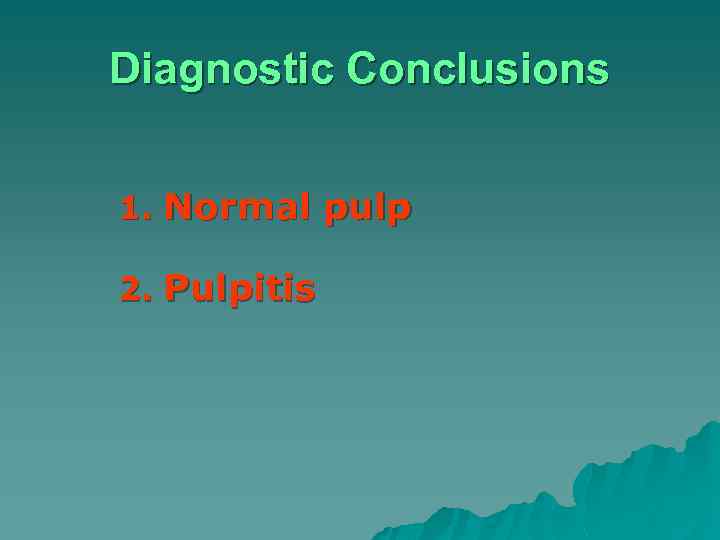 Diagnostic Conclusions

1. Normal pulp

2. Pulpitis